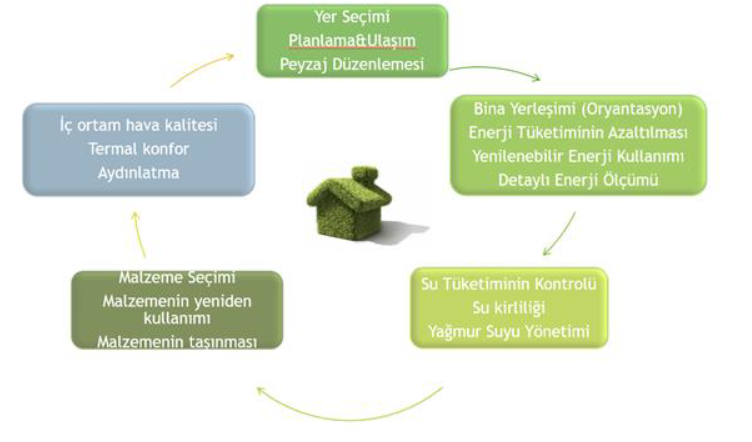 Yer Seçimi
Planlama&Ulaşım
Peyzaj Düzenlemesi

Bina Yerleşimi (Oryantasyon)
Enerji Tüketiminin Azaltılması
Yenilenebilir Enerji Kullanımı
Detaylı Enerji Ölçümü

Su Tüketiminin Kontrolü
Su kirliliği
Yağmur Suyu Yönetimi

Malzeme Seçimi
Malzemenin yeniden kullanımı
Malzemenin taşınması

İç ortam hava kalitesi
Termal konfor
Aydınlatma